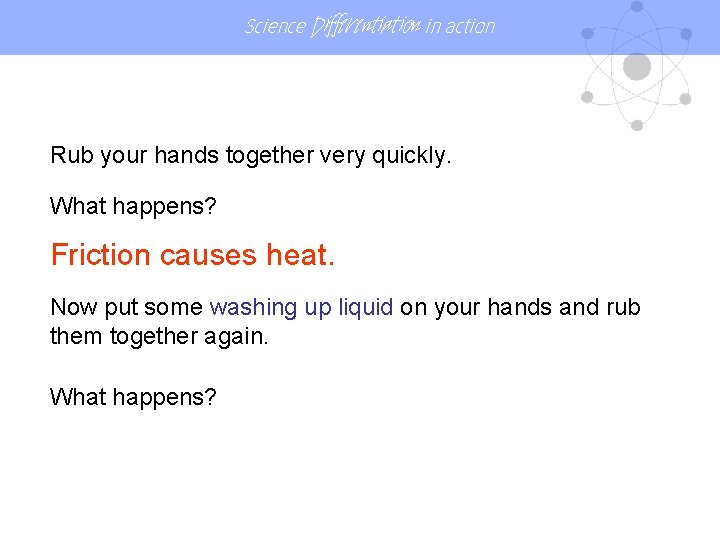 Science Differentiation in action

Rub your hands together very quickly.

What happens?

Friction causes heat.

Now put some washing up liquid on your hands and rub them together again.

What happens?